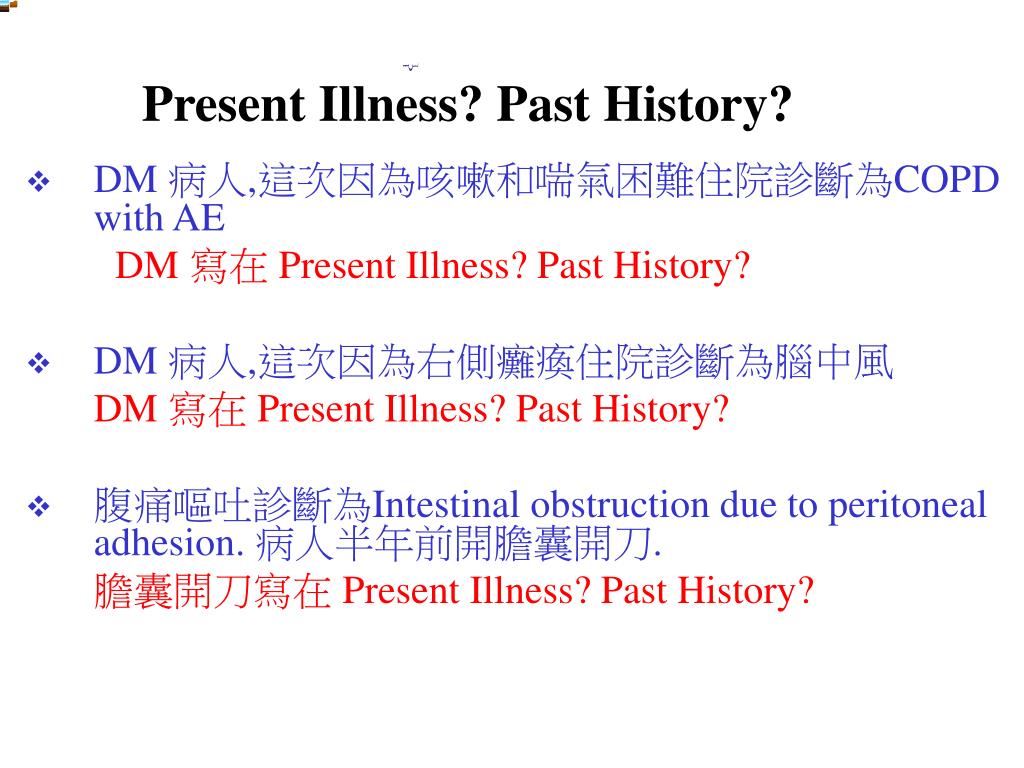 Present Illness? Past History?

❖ DM 病人,這次因為咳嗽和喘氣困難住院診斷為COPD with AE
DM 寫在 Present Illness? Past History?

❖ DM 病人,這次因為右側癱瘓住院診斷為腦中風
DM 寫在 Present Illness? Past History?

❖ 腹痛嘔吐診斷為Intestinal obstruction due to peritoneal adhesion. 病人半年前開膽囊開刀.
膽囊開刀寫在 Present Illness? Past History?